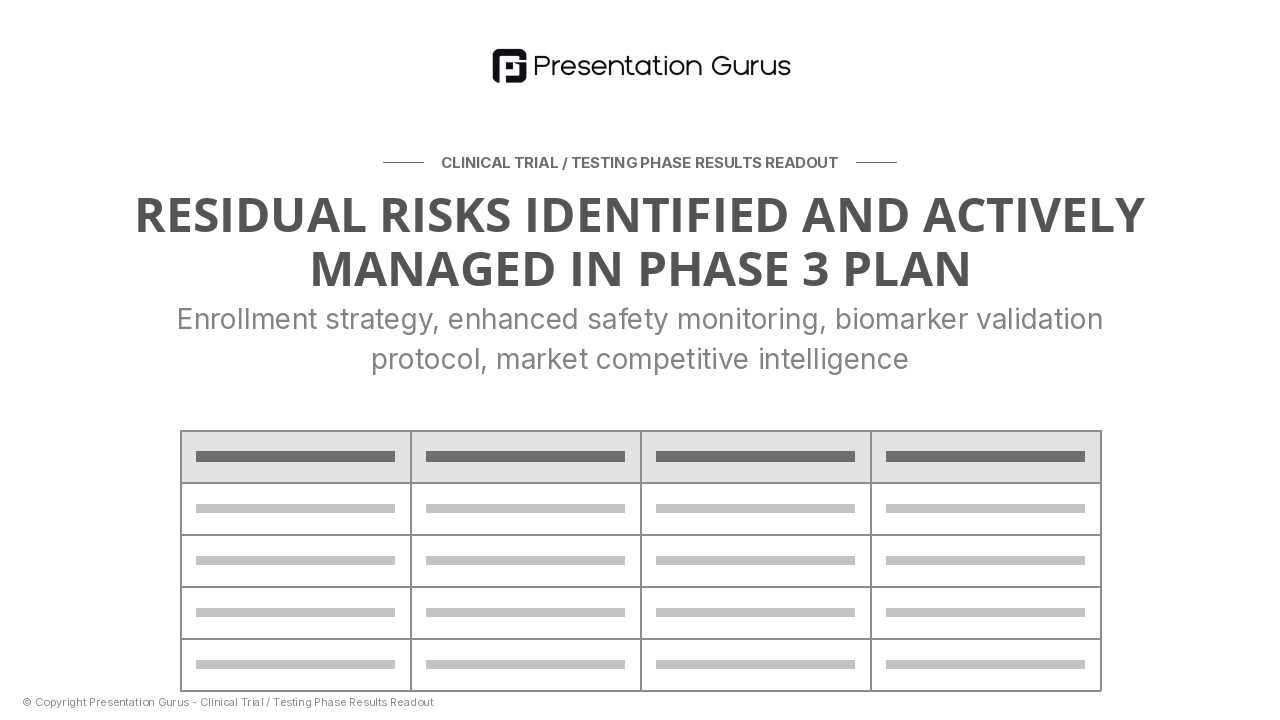 Presentation Gurus

CLINICAL TRIAL / TESTING PHASE RESULTS READOUT

RESIDUAL RISKS IDENTIFIED AND ACTIVELY MANAGED IN PHASE 3 PLAN

Enrollment strategy, enhanced safety monitoring, biomarker validation protocol, market competitive intelligence

© Copyright Presentation Gurus - Clinical Trial / Testing Phase Results Readout